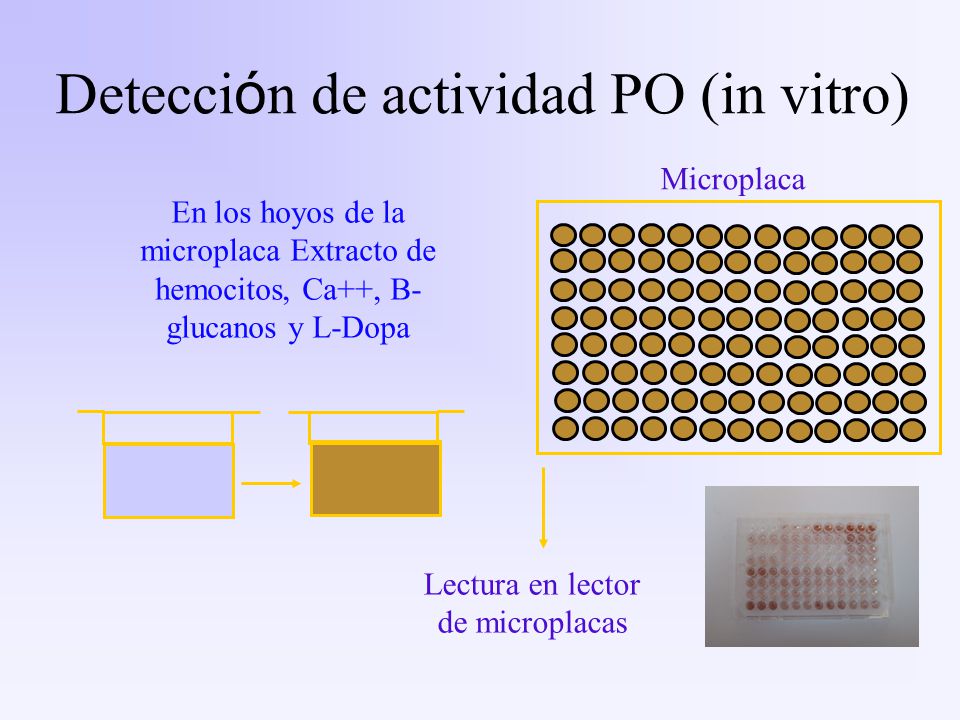 Detección de actividad PO (in vitro)

En los hoyos de la microplaca Extracto de hemocitos, Ca++, B-glucanos y L-Dopa

Microplaca

Lectura en lector de microplacas